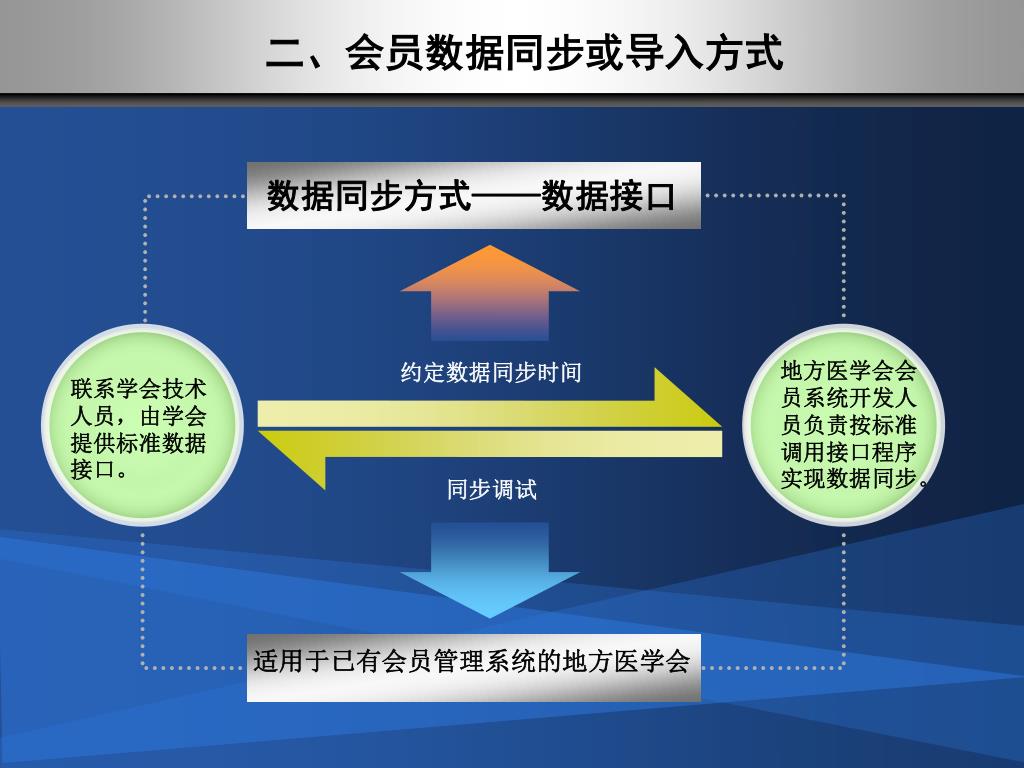 二、会员数据同步或导入方式

数据同步方式——数据接口

联系学会技术人员，由学会提供标准数据接口。

约定数据同步时间

同步调试

地方医学会会员系统开发人员负责按标准调用接口程序实现数据同步。

适用于已有会员管理系统的地方医学会